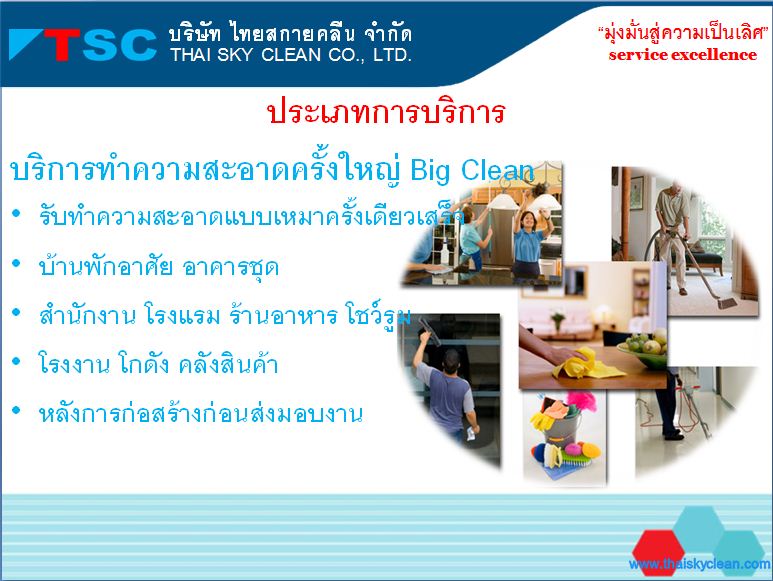 TSC บริษัท ไทยสกายคลีน จำกัด
THAI SKY CLEAN CO., LTD.

"มุ่งมั่นสู่ความเป็นเลิศ"
service excellence

ประเภทการบริการ

บริการทำความสะอาดครั้งใหญ่ Big Clean

• รับทำความสะอาดแบบเหมาครั้งเดียวเสร็จ
• บ้านพักอาศัย อาคารชุด
• สำนักงาน โรงแรม ร้านอาหาร โชว์รูม
• โรงงาน โกดัง คลังสินค้า
• หลังการก่อสร้างก่อนส่งมอบงาน

www.thaiskyclean.com